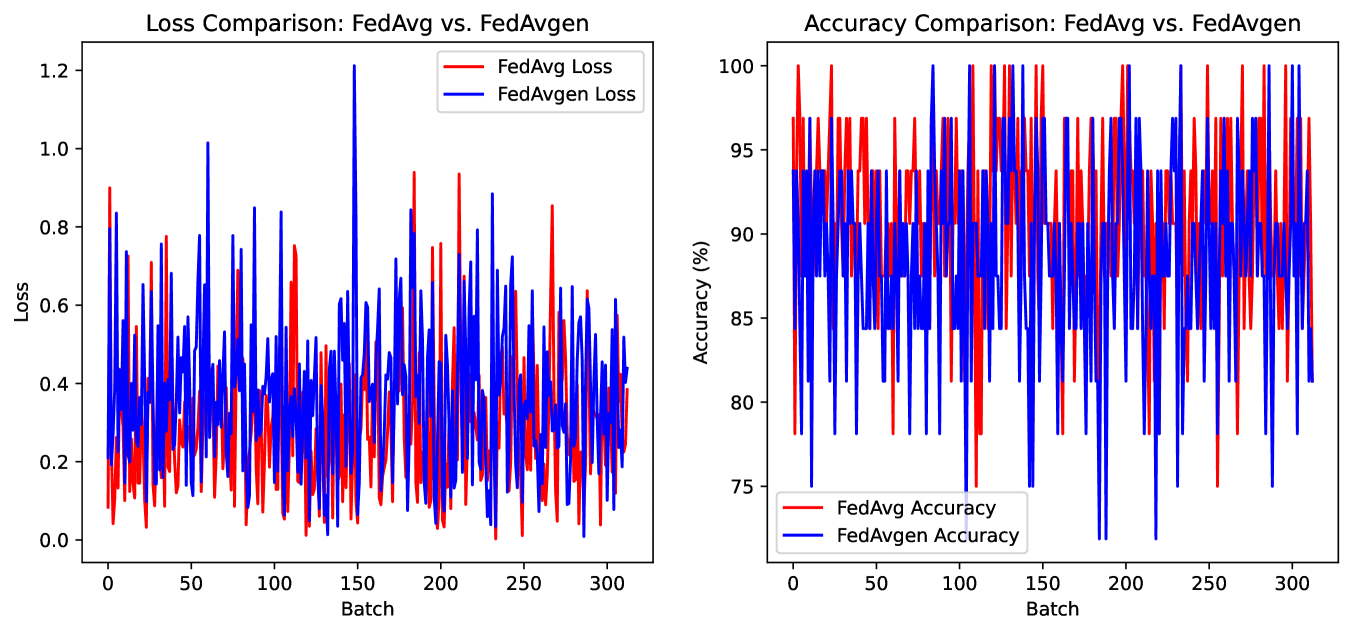 Loss Comparison: FedAvg vs. FedAvgen

FedAvg Loss
FedAvgen Loss

Loss

1.2
1.0
0.8
0.6
0.4
0.2
0.0

0
50
100
150
200
250
300

Batch

Accuracy Comparison: FedAvg vs. FedAvgen

Accuracy (%)

100
95
90
85
80
75

FedAvg Accuracy
FedAvgen Accuracy

0
50
100
150
200
250
300

Batch